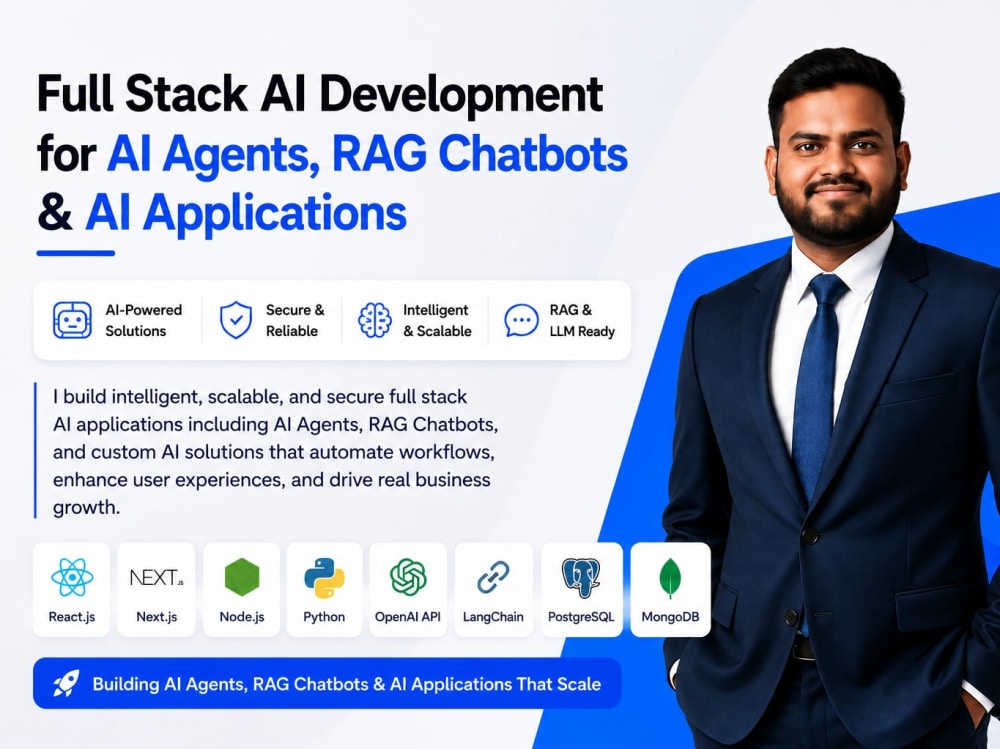 Full Stack AI Development for AI Agents, RAG Chatbots & AI Applications

AI-Powered Solutions

Secure & Reliable

Intelligent & Scalable

RAG & LLM Ready

I build intelligent, scalable, and secure full stack AI applications including AI Agents, RAG Chatbots, and custom AI solutions that automate workflows, enhance user experiences, and drive real business growth.

React.js

NEXT.js
Next.js

Node.js

Python

OpenAI API

LangChain

PostgreSQL

MongoDB

Building AI Agents, RAG Chatbots & AI Applications That Scale